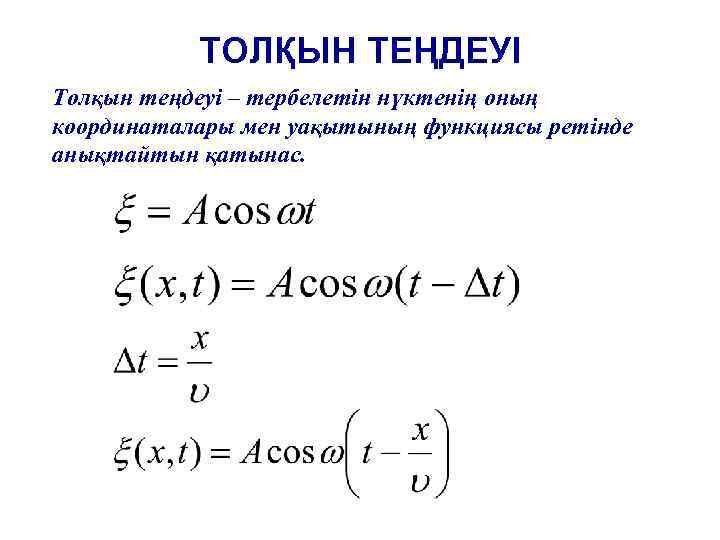 ТОЛҚЫН ТЕҢДЕУІ

Толқын теңдеуі – тербелетін нүктенің оның координаталары мен уақытының функциясы ретінде анықтайтын қатынас.

$\xi = A\cos\omega t$

$\xi(x,t) = A\cos\omega(t - \Delta t)$

$\Delta t = \frac{x}{\upsilon}$

$\xi(x,t) = A\cos\omega\left(t - \frac{x}{\upsilon}\right)$